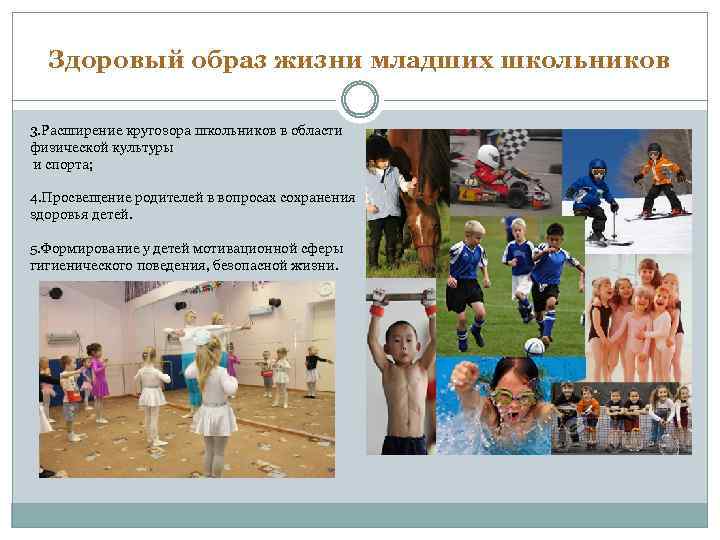 Здоровый образ жизни младших школьников

3.Расширение кругозора школьников в области физической культуры
и спорта;

4.Просвещение родителей в вопросах сохранения здоровья детей.

5.Формирование у детей мотивационной сферы гигиенического поведения, безопасной жизни.